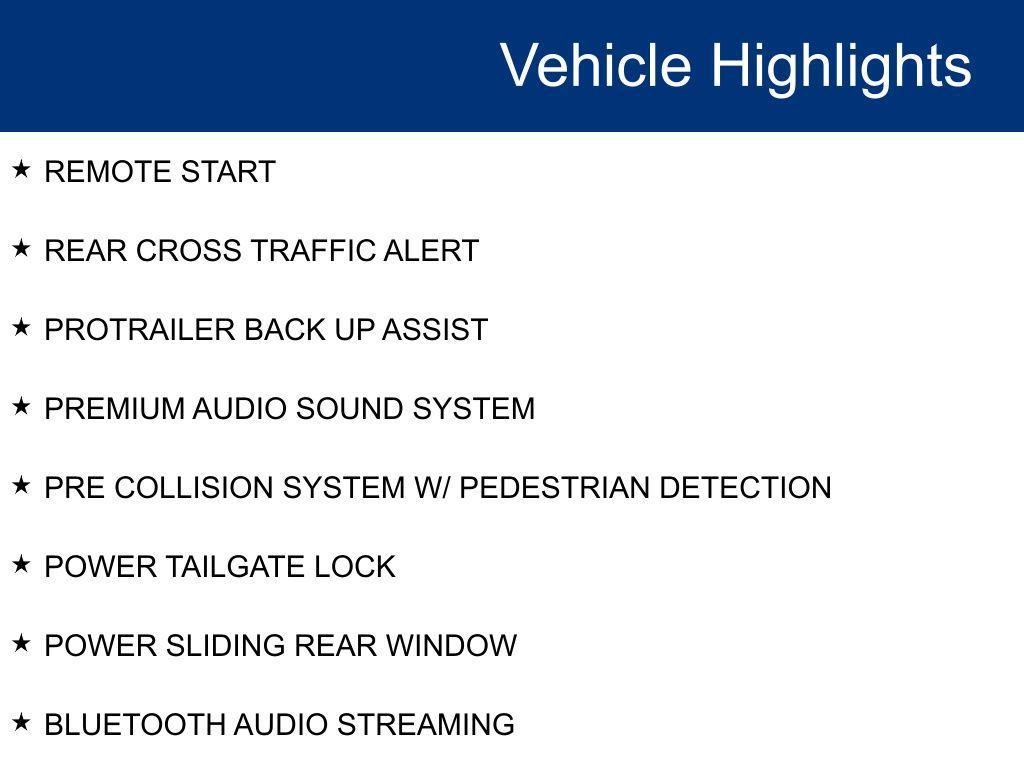 Vehicle Highlights

★ REMOTE START

★ REAR CROSS TRAFFIC ALERT

★ PROTRAILER BACK UP ASSIST

★ PREMIUM AUDIO SOUND SYSTEM

★ PRE COLLISION SYSTEM W/ PEDESTRIAN DETECTION

★ POWER TAILGATE LOCK

★ POWER SLIDING REAR WINDOW

★ BLUETOOTH AUDIO STREAMING